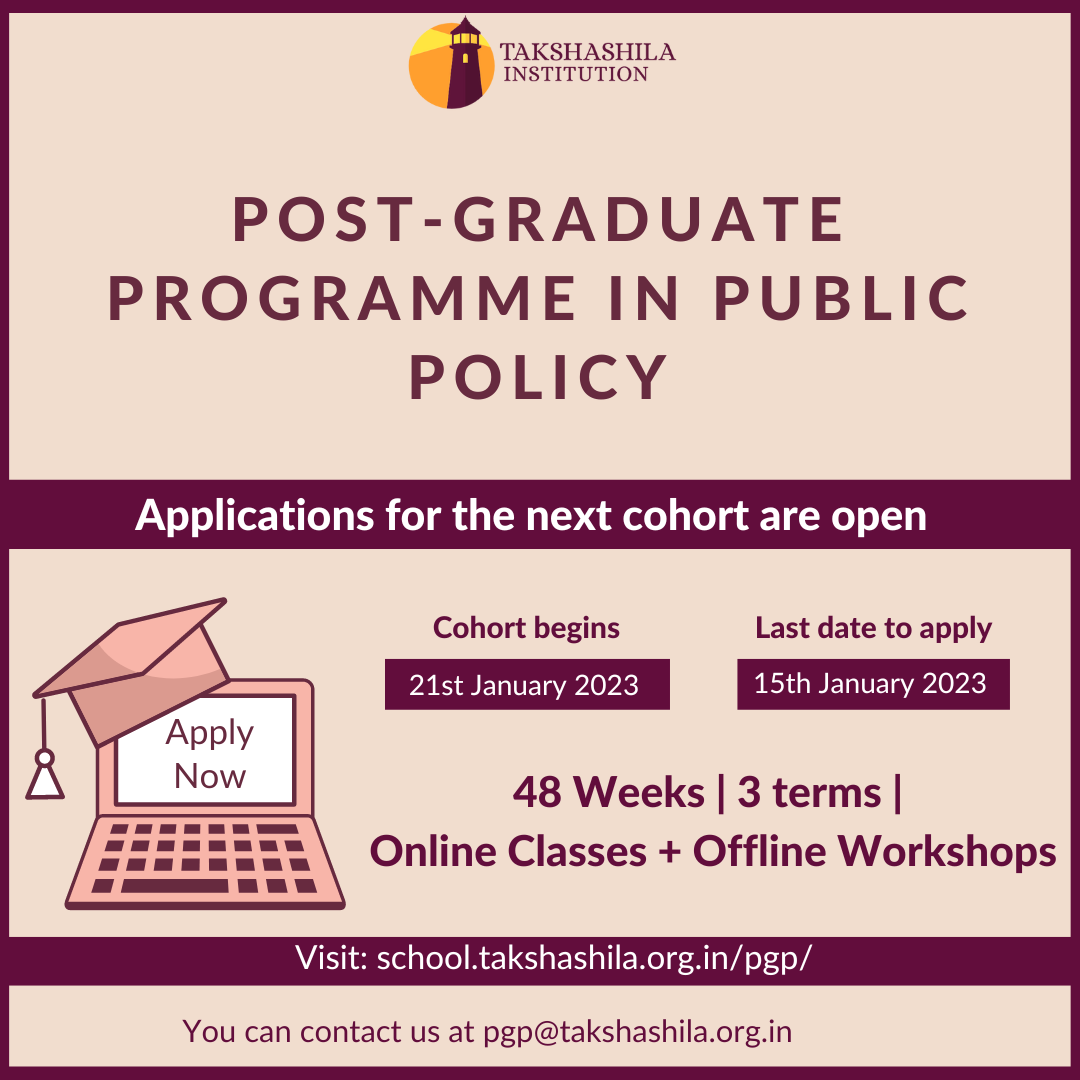 TAKSHASHILA INSTITUTION

POST-GRADUATE PROGRAMME IN PUBLIC POLICY

Applications for the next cohort are open

Apply Now

Cohort begins
21st January 2023

Last date to apply
15th January 2023

48 Weeks | 3 terms |
Online Classes + Offline Workshops

Visit: school.takshashila.org.in/pgp/

You can contact us at pgp@takshashila.org.in